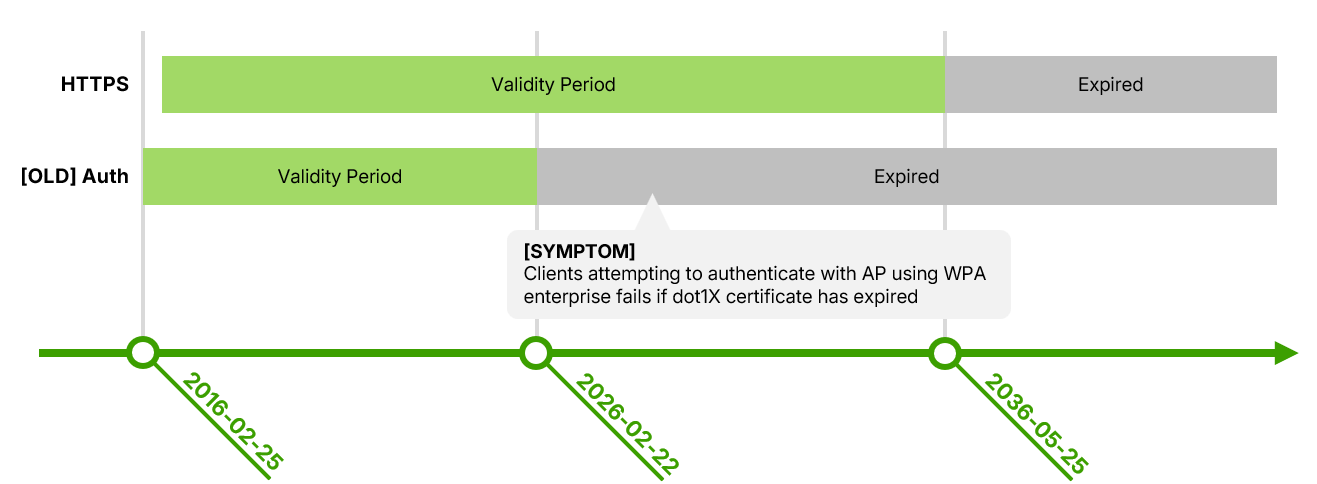 HTTPS
Validity Period
Expired

[OLD] Auth
Validity Period
Expired

[SYMPTOM]
Clients attempting to authenticate with AP using WPA enterprise fails if dot1X certificate has expired

2016-02-25
2026-02-22
2036-05-25